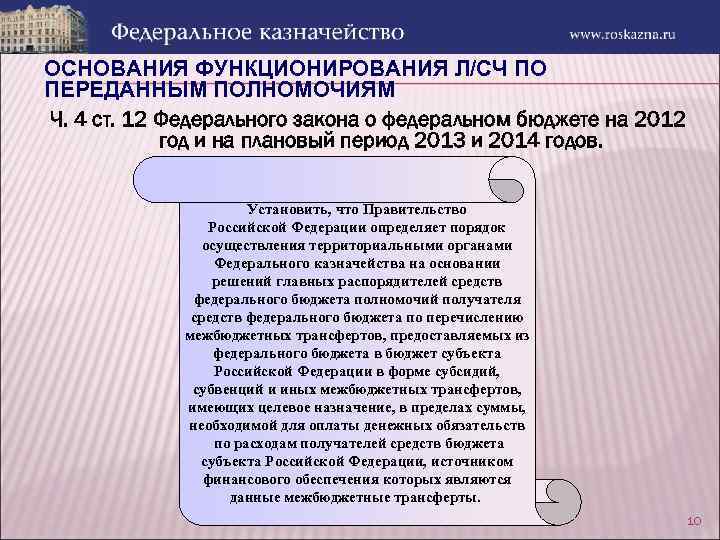 Федеральное казначейство

www.roskazna.ru

ОСНОВАНИЯ ФУНКЦИОНИРОВАНИЯ Л/СЧ ПО ПЕРЕДАННЫМ ПОЛНОМОЧИЯМ

Ч. 4 ст. 12 Федерального закона о федеральном бюджете на 2012 год и на плановый период 2013 и 2014 годов.

Установить, что Правительство Российской Федерации определяет порядок осуществления территориальными органами Федерального казначейства на основании решений главных распорядителей средств федерального бюджета полномочий получателя средств федерального бюджета по перечислению межбюджетных трансфертов, предоставляемых из федерального бюджета в бюджет субъекта Российской Федерации в форме субсидий, субвенций и иных межбюджетных трансфертов, имеющих целевое назначение, в пределах суммы, необходимой для оплаты денежных обязательств по расходам получателей средств бюджета субъекта Российской Федерации, источником финансового обеспечения которых являются данные межбюджетные трансферты.

10